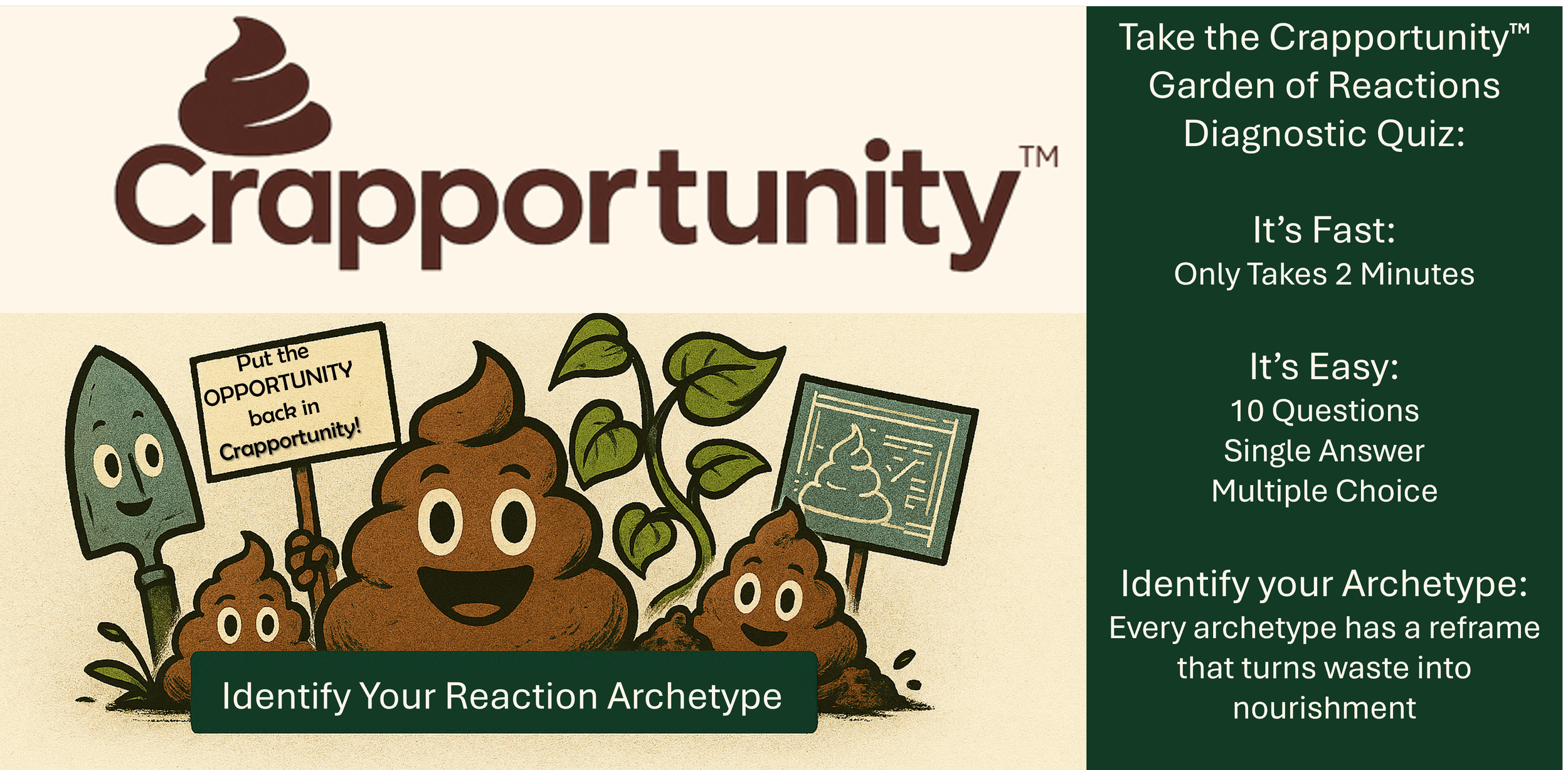 Crapportunity™

Put the OPPORTUNITY back in Crapportunity!

Identify Your Reaction Archetype

Take the Crapportunity™ Garden of Reactions Diagnostic Quiz:

It's Fast:
Only Takes 2 Minutes

It's Easy:
10 Questions
Single Answer
Multiple Choice

Identify your Archetype:
Every archetype has a reframe that turns waste into nourishment